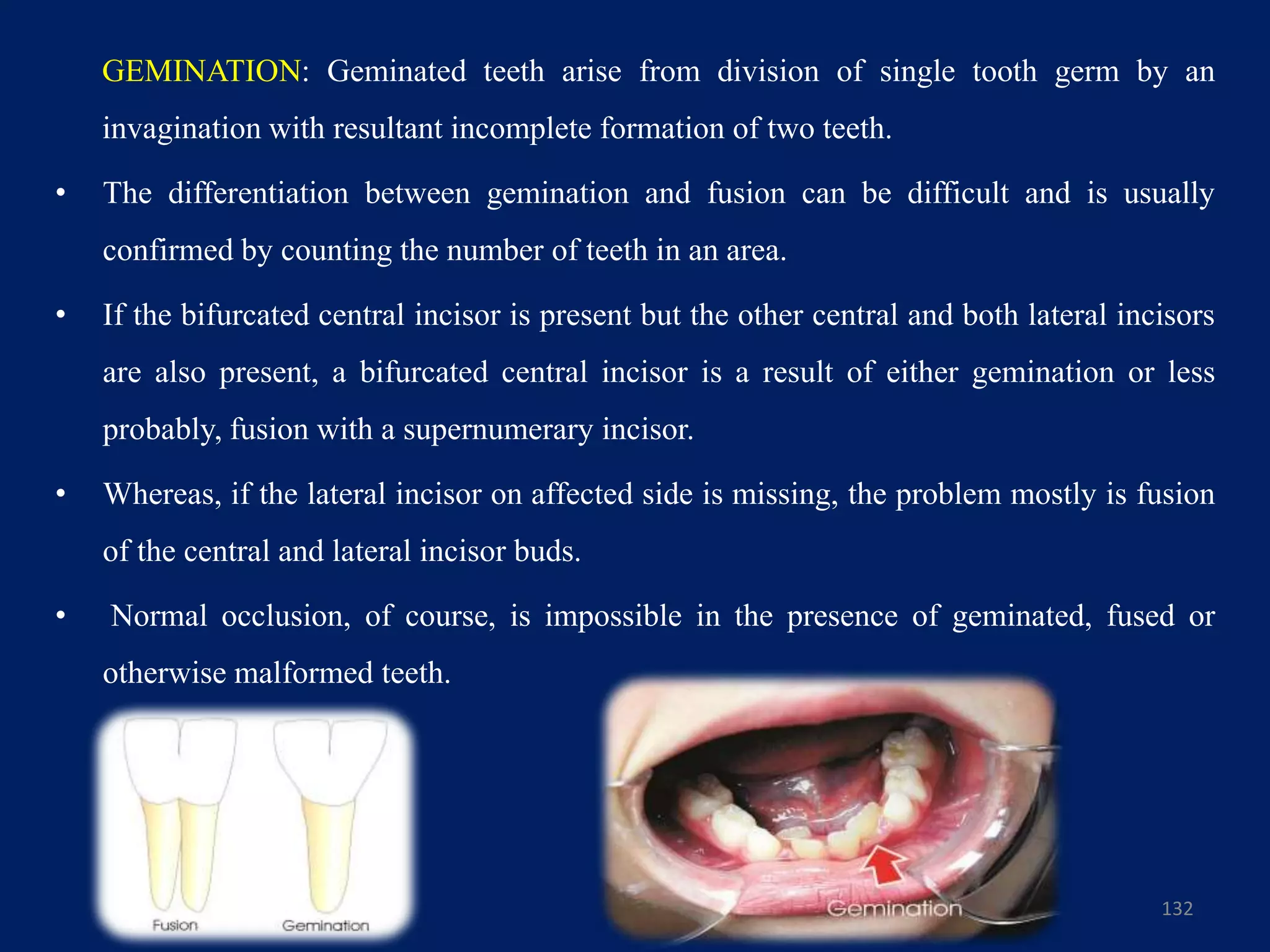 GEMINATION: Geminated teeth arise from division of single tooth germ by an invagination with resultant incomplete formation of two teeth.

• The differentiation between gemination and fusion can be difficult and is usually confirmed by counting the number of teeth in an area.

• If the bifurcated central incisor is present but the other central and both lateral incisors are also present, a bifurcated central incisor is a result of either gemination or less probably, fusion with a supernumerary incisor.

• Whereas, if the lateral incisor on affected side is missing, the problem mostly is fusion of the central and lateral incisor buds.

• Normal occlusion, of course, is impossible in the presence of geminated, fused or otherwise malformed teeth.

Fusion

Gemination

Gemination

132